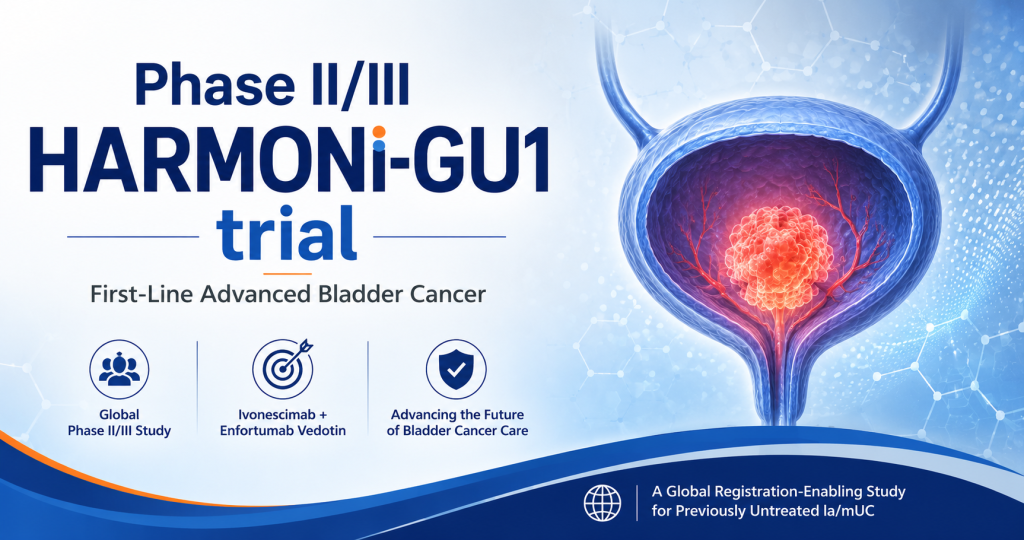 Phase II/III
HARMONi-GU1
trial

First-Line Advanced Bladder Cancer

Global
Phase II/III Study

Ivonescimab +
Enfortumab Vedotin

Advancing the Future
of Bladder Cancer Care

A Global Registration-Enabling Study
for Previously Untreated la/mUC